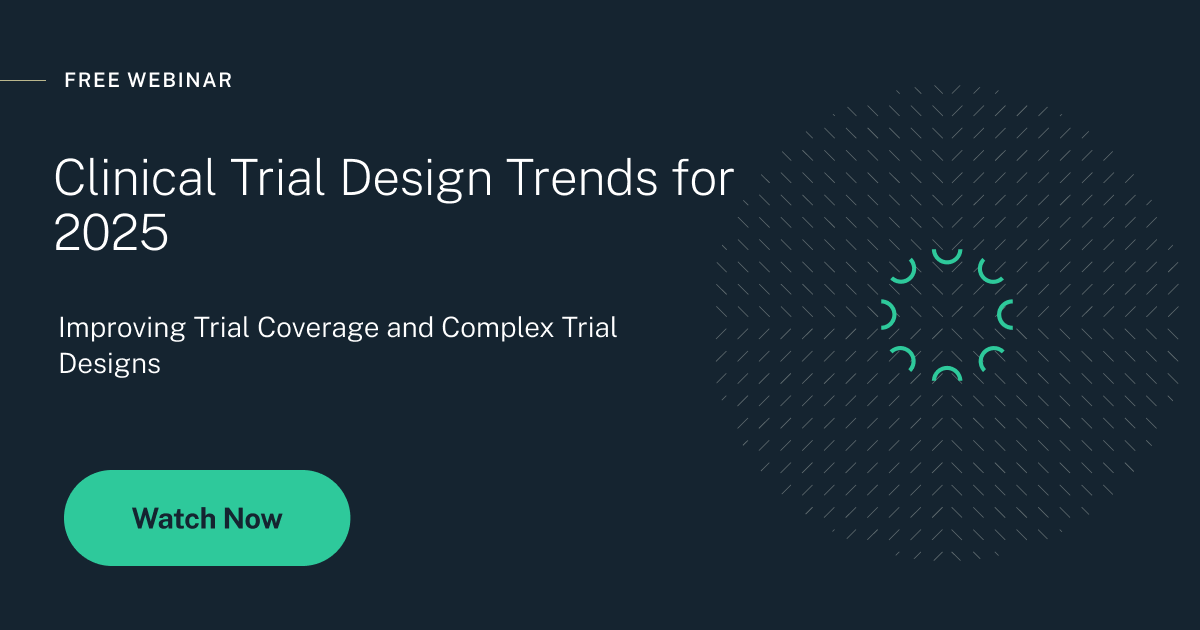 FREE WEBINAR

Clinical Trial Design Trends for 2025

Improving Trial Coverage and Complex Trial Designs

Watch Now